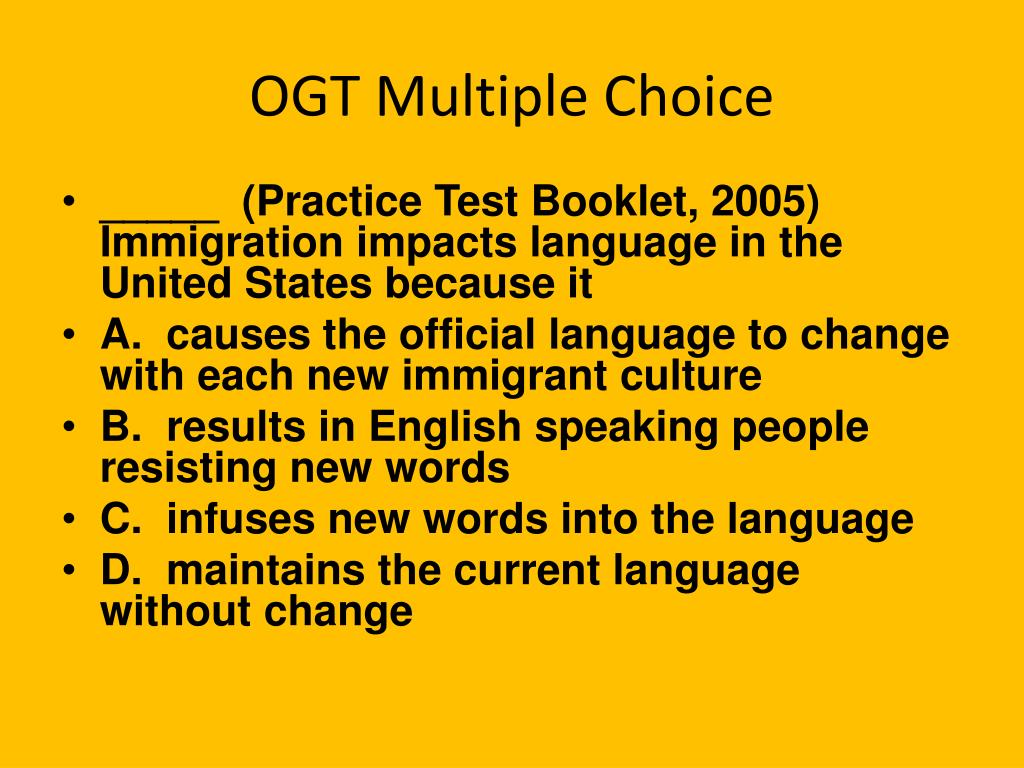 OGT Multiple Choice

• _____ (Practice Test Booklet, 2005) Immigration impacts language in the United States because it
• A. causes the official language to change with each new immigrant culture
• B. results in English speaking people resisting new words
• C. infuses new words into the language
• D. maintains the current language without change